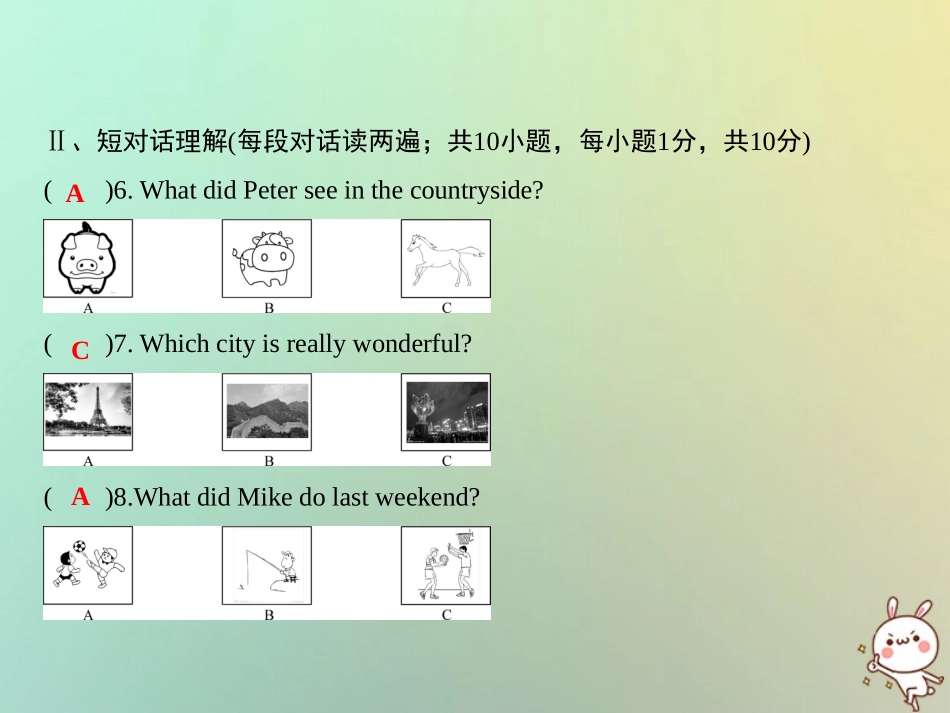 Ⅱ、短对话理解(每段对话读两遍；共10小题，每小题1分，共10分)

( A )6. What did Peter see in the countryside?

A B C

( C )7. Which city is really wonderful?

A B C

( A )8.What did Mike do last weekend?

A B C